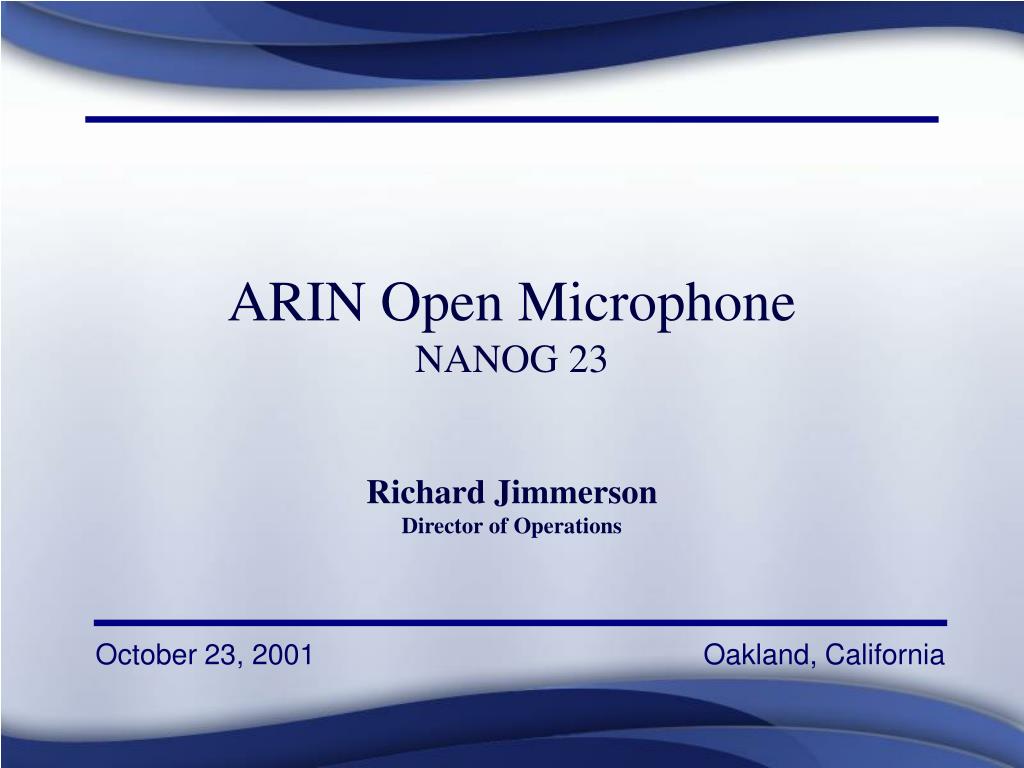 ARIN Open Microphone
NANOG 23

Richard Jimmerson
Director of Operations

October 23, 2001

Oakland, California